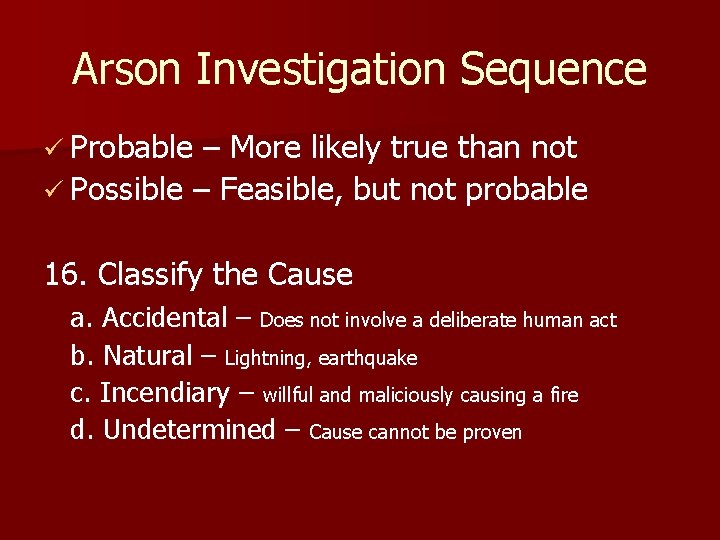 Arson Investigation Sequence

✓ Probable – More likely true than not
✓ Possible – Feasible, but not probable

16. Classify the Cause

a. Accidental – Does not involve a deliberate human act
b. Natural – Lightning, earthquake
c. Incendiary – willful and maliciously causing a fire
d. Undetermined – Cause cannot be proven